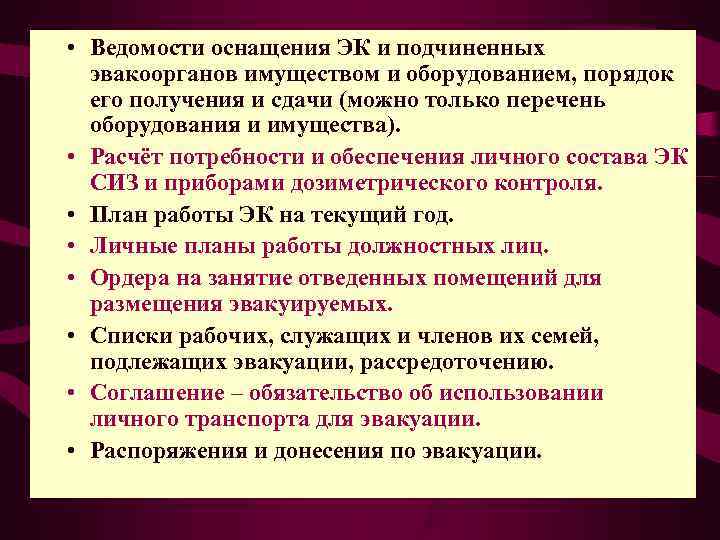 • Ведомости оснащения ЭК и подчиненных эвакоорганов имуществом и оборудованием, порядок его получения и сдачи (можно только перечень оборудования и имущества).
• Расчёт потребности и обеспечения личного состава ЭК СИЗ и приборами дозиметрического контроля.
• План работы ЭК на текущий год.
• Личные планы работы должностных лиц.
• Ордера на занятие отведенных помещений для размещения эвакуируемых.
• Списки рабочих, служащих и членов их семей, подлежащих эвакуации, рассредоточению.
• Соглашение – обязательство об использовании личного транспорта для эвакуации.
• Распоряжения и донесения по эвакуации.